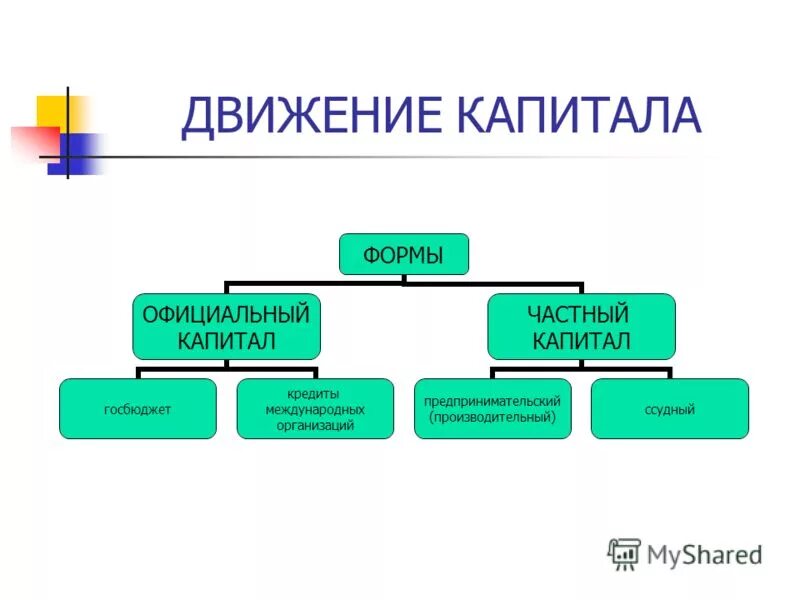 ДВИЖЕНИЕ КАПИТАЛА

ФОРМЫ

ОФИЦИАЛЬНЫЙ КАПИТАЛ

ЧАСТНЫЙ КАПИТАЛ

госбюджет

кредиты международных организаций

предпринимательский (производительный)

ссудный

MyShared